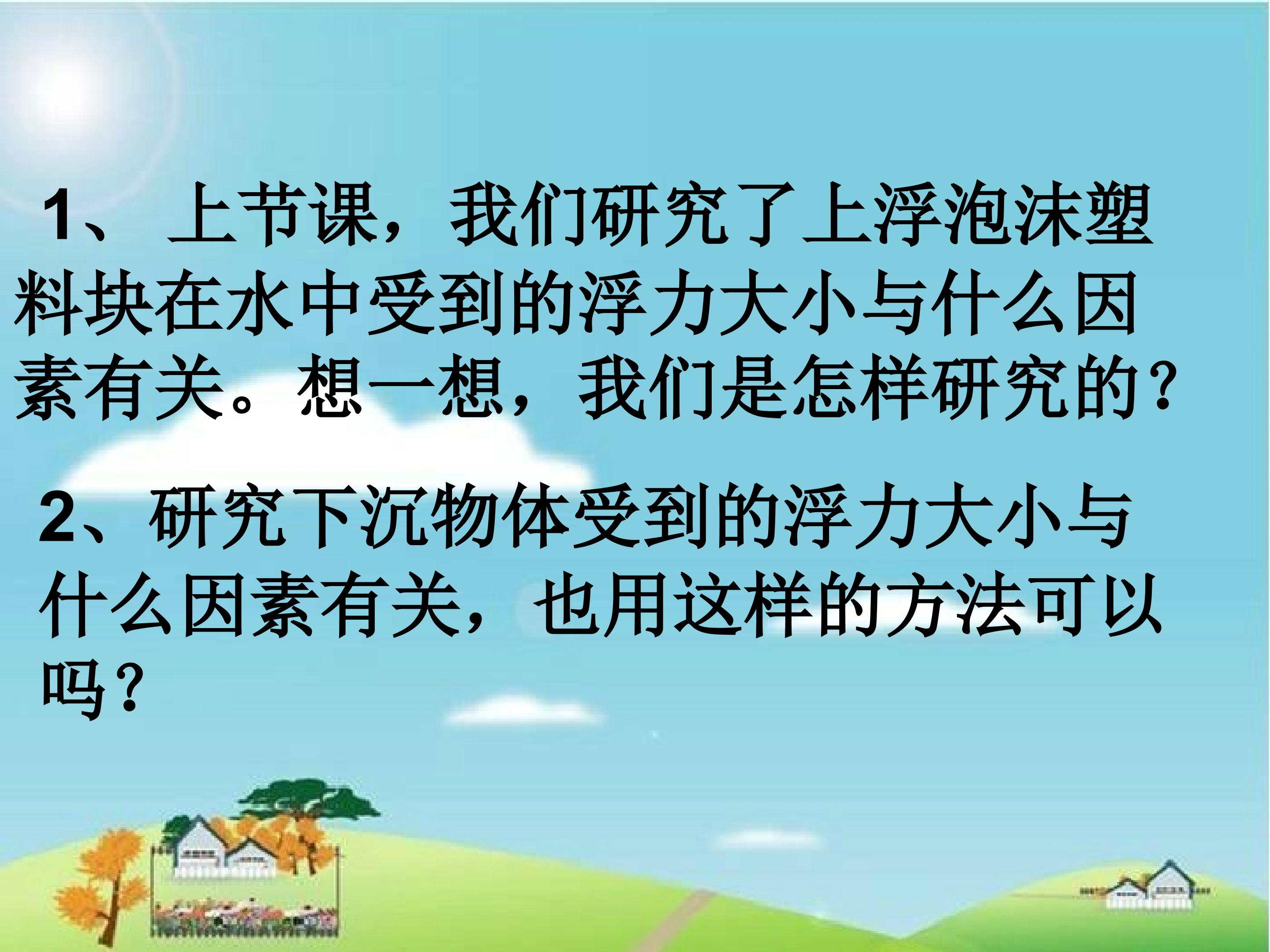 1、上节课，我们研究了上浮泡沫塑料块在水中受到的浮力大小与什么因素有关。想一想，我们是怎样研究的？

2、研究下沉物体受到的浮力大小与什么因素有关，也用这样的方法可以吗？